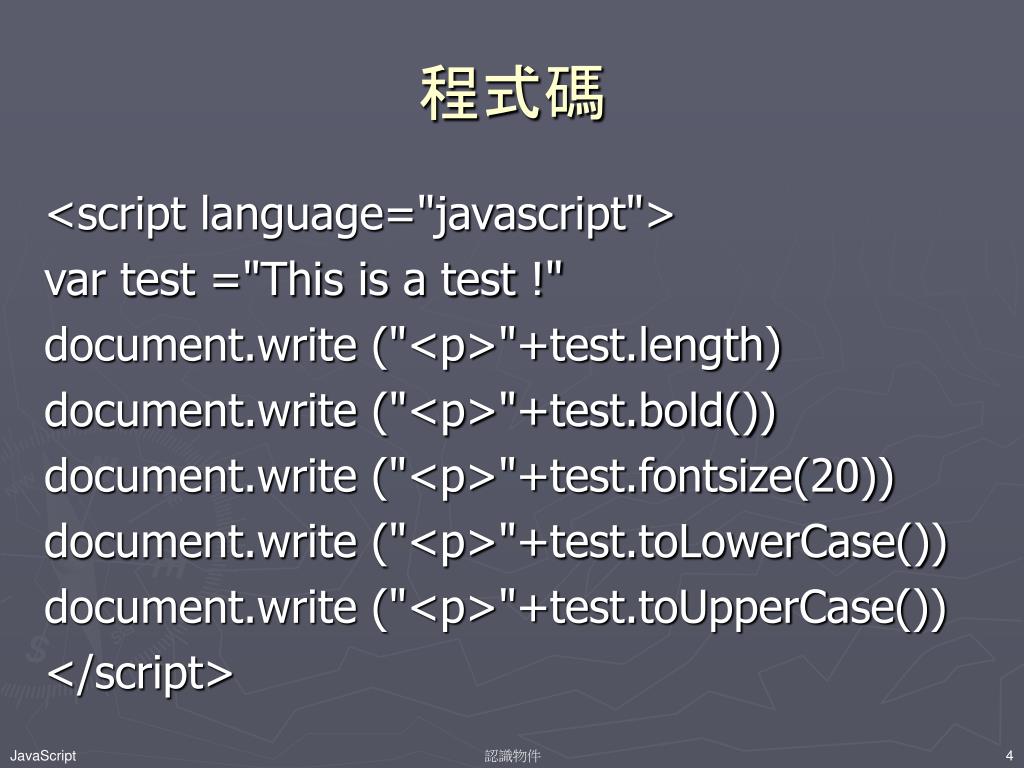 程式碼

<script language="javascript">
var test ="This is a test !"
document.write ("<p>"+test.length)
document.write ("<p>"+test.bold())
document.write ("<p>"+test.fontsize(20))
document.write ("<p>"+test.toLowerCase())
document.write ("<p>"+test.toUpperCase())
</script>

JavaScript

認識物件

4